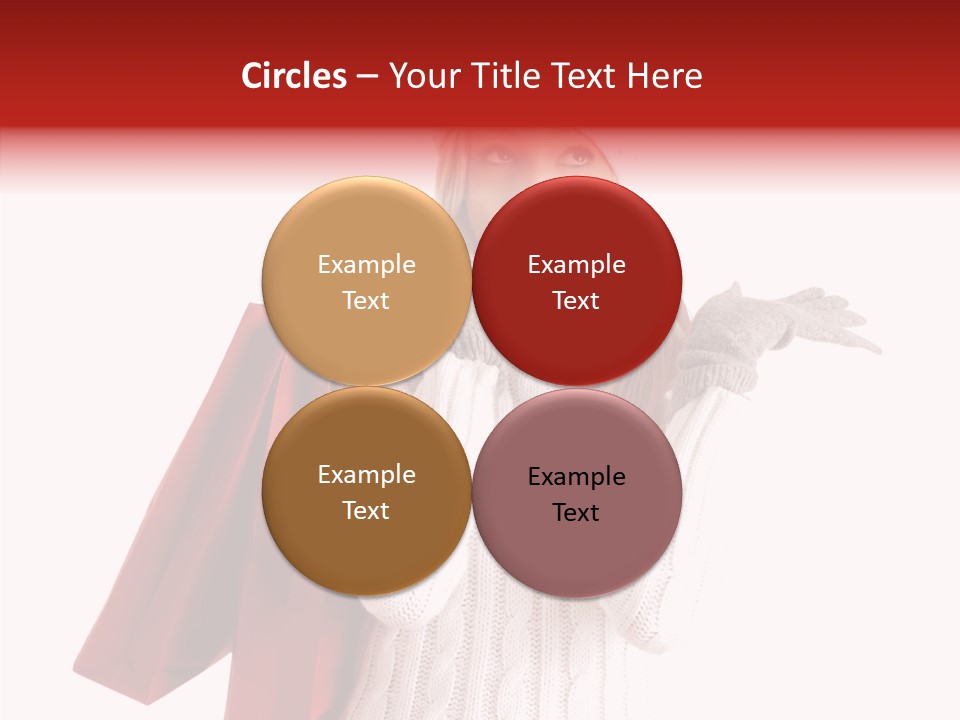 Circles – Your Title Text Here

Example Text

Example Text

Example Text

Example Text